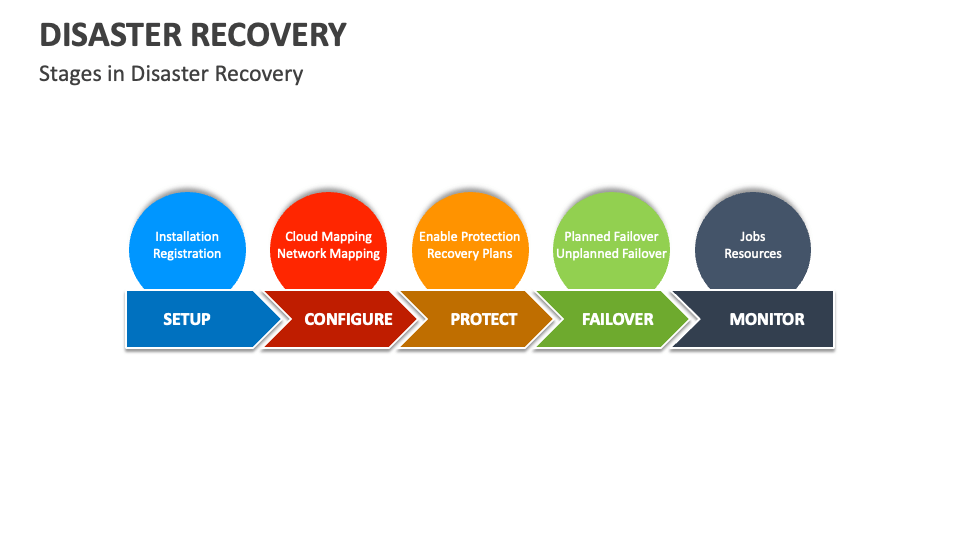 DISASTER RECOVERY
Stages in Disaster Recovery

Installation
Registration

SETUP

Cloud Mapping
Network Mapping

CONFIGURE

Enable Protection
Recovery Plans

PROTECT

Planned Failover
Unplanned Failover

FAILOVER

Jobs
Resources

MONITOR